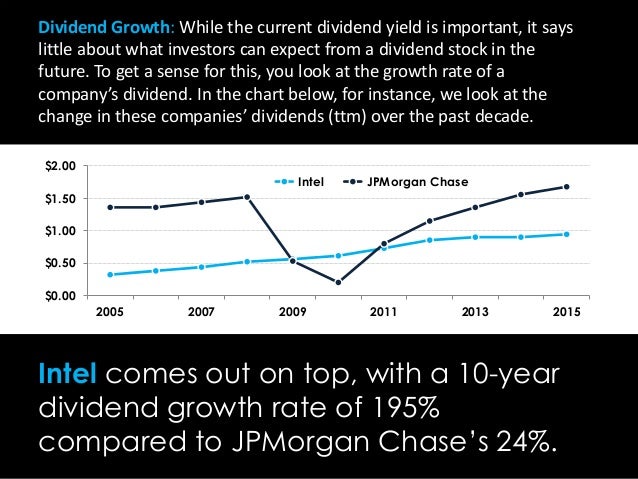 Dividend Growth: While the current dividend yield is important, it says little about what investors can expect from a dividend stock in the future. To get a sense for this, you look at the growth rate of a company's dividend. In the chart below, for instance, we look at the change in these companies' dividends (ttm) over the past decade.

$2.00
$1.50
$1.00
$0.50
$0.00

Intel
JPMorgan Chase

2005
2007
2009
2011
2013
2015

Intel comes out on top, with a 10-year dividend growth rate of 195% compared to JPMorgan Chase's 24%.